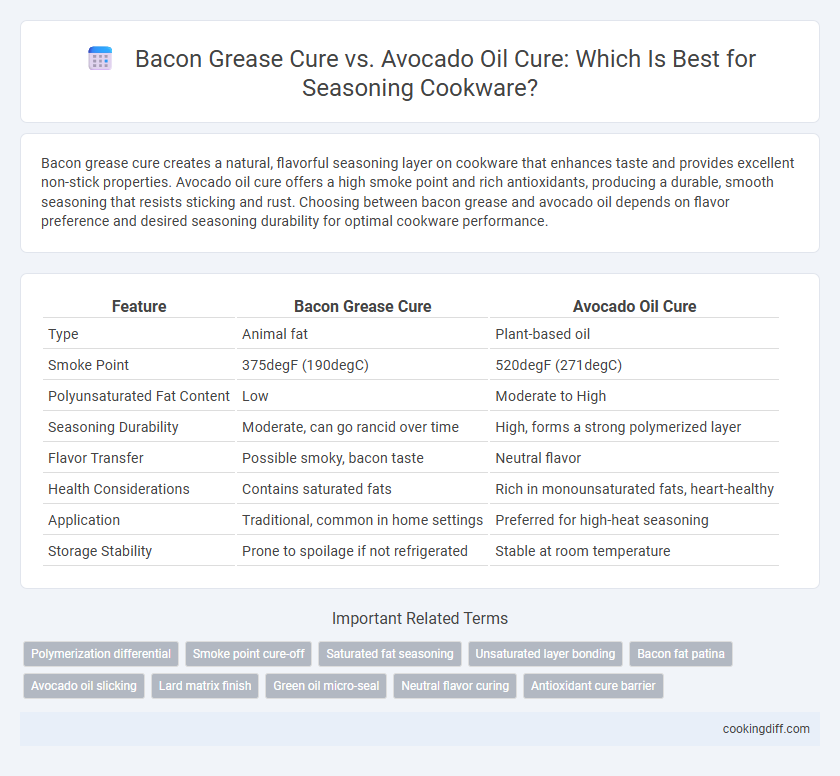 Bacon Grease Cure vs. Avocado Oil Cure: Which Is Best for Seasoning Cookware?

Bacon grease cure creates a natural, flavorful seasoning layer on cookware that enhances taste and provides excellent non-stick properties. Avocado oil cure offers a high smoke point and rich antioxidants, producing a durable, smooth seasoning that resists sticking and rust. Choosing between bacon grease and avocado oil depends on flavor preference and desired seasoning durability for optimal cookware performance.

| Feature | Bacon Grease Cure | Avocado Oil Cure |
|---|---|---|
| Type | Animal fat | Plant-based oil |
| Smoke Point | 375degF (190degC) | 520degF (271degC) |
| Polyunsaturated Fat Content | Low | Moderate to High |
| Seasoning Durability | Moderate, can go rancid over time | High, forms a strong polymerized layer |
| Flavor Transfer | Possible smoky, bacon taste | Neutral flavor |
| Health Considerations | Contains saturated fats | Rich in monounsaturated fats, heart-healthy |
| Application | Traditional, common in home settings | Preferred for high-heat seasoning |
| Storage Stability | Prone to spoilage if not refrigerated | Stable at room temperature |

Important Related Terms

Polymerization differential
Smoke point cure-off
Saturated fat seasoning
Unsaturated layer bonding
Bacon fat patina
Avocado oil slicking
Lard matrix finish
Green oil micro-seal
Neutral flavor curing
Antioxidant cure barrier

cookingdiff.com